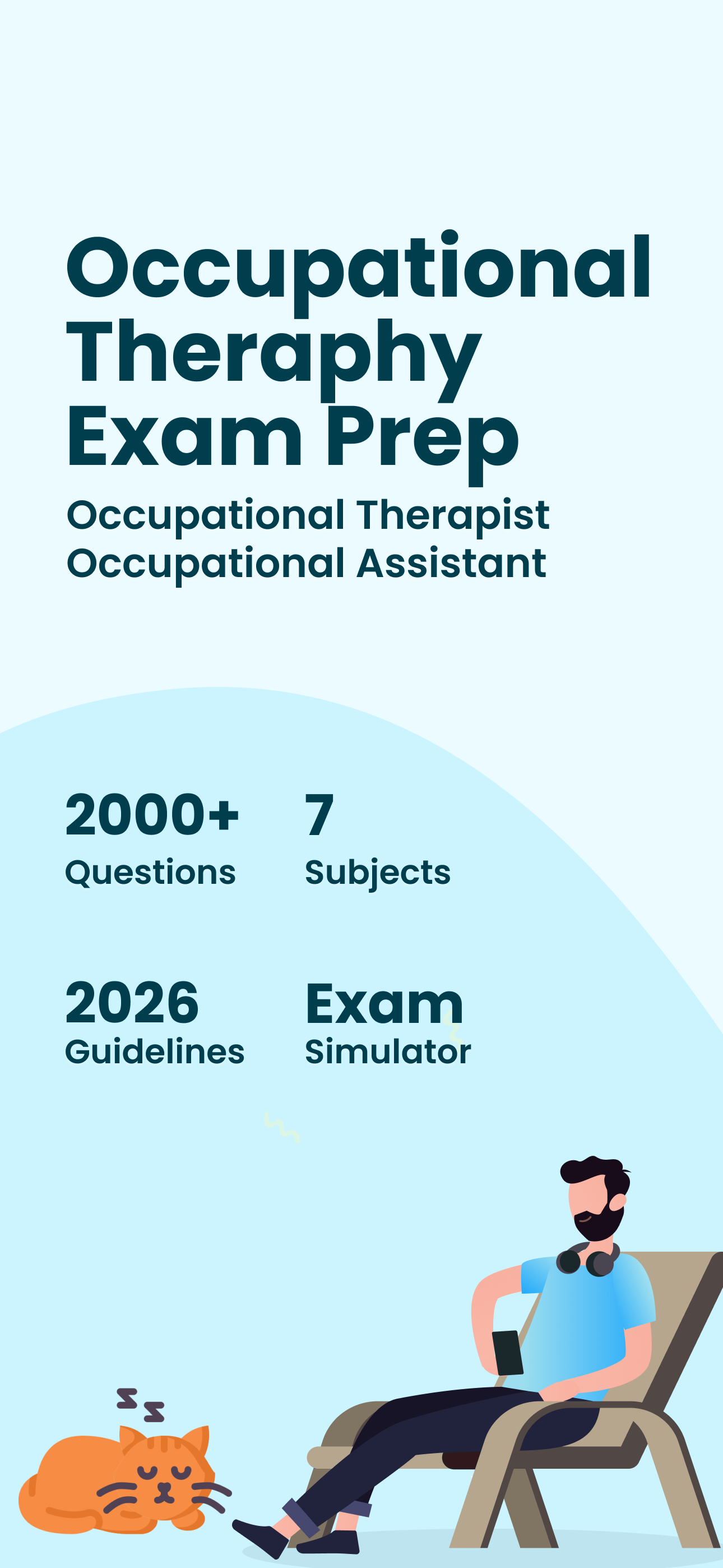 Occupational Theraphy Exam Prep

Occupational Therapist
Occupational Assistant

2000+
Questions

7
Subjects

2026
Guidelines

Exam
Simulator